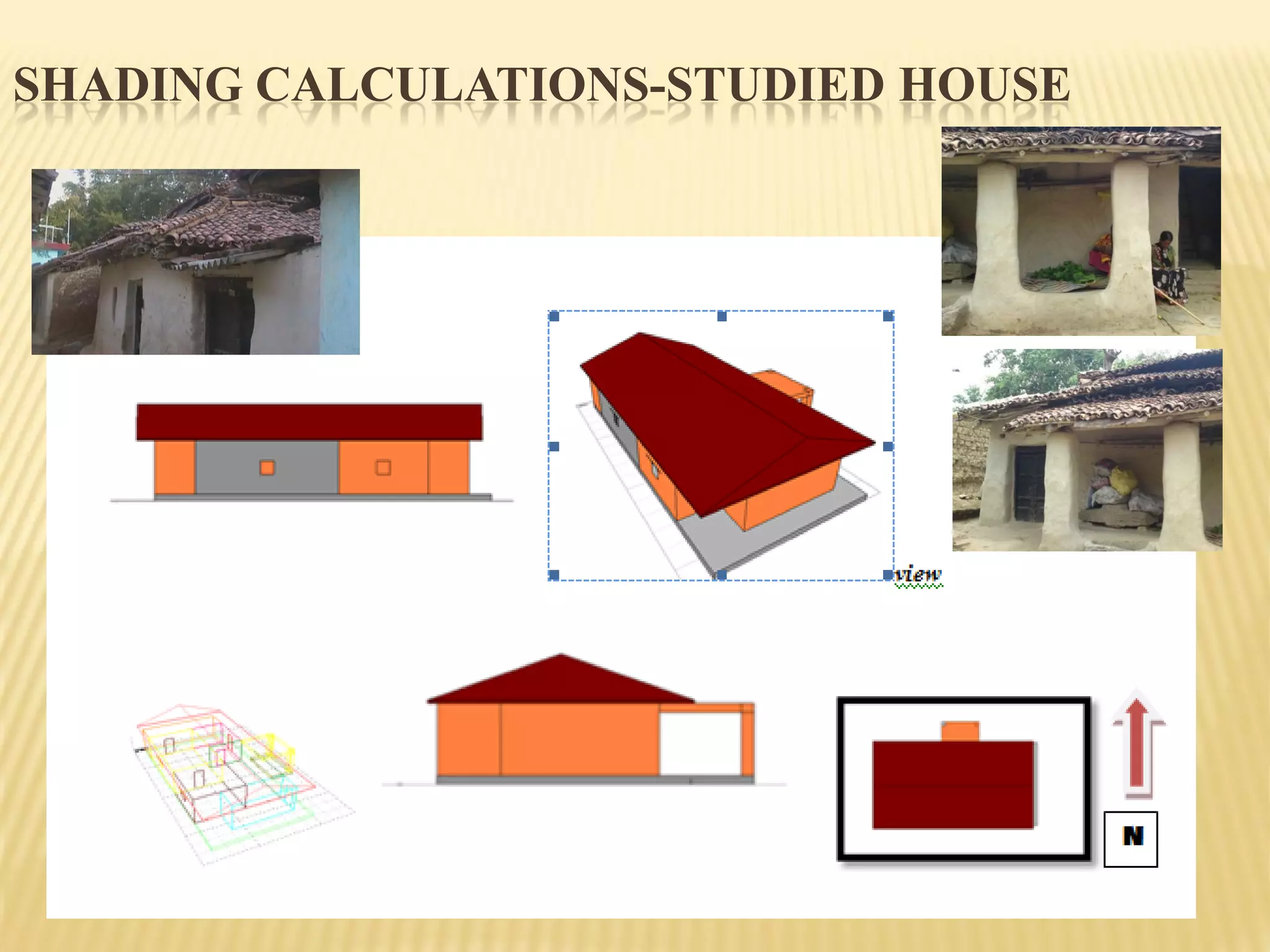 SHADING CALCULATIONS-STUDIED HOUSE

view

N